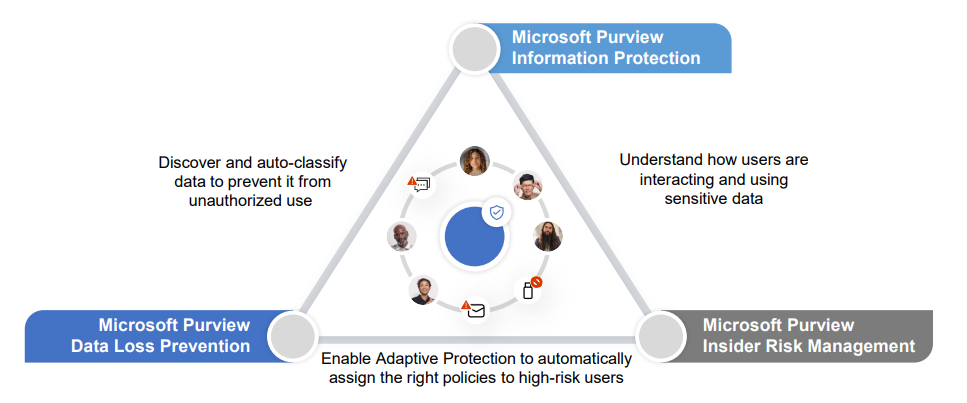 Microsoft Purview Information Protection

Discover and auto-classify data to prevent it from unauthorized use

Understand how users are interacting and using sensitive data

Microsoft Purview Data Loss Prevention

Microsoft Purview Insider Risk Management

Enable Adaptive Protection to automatically assign the right policies to high-risk users